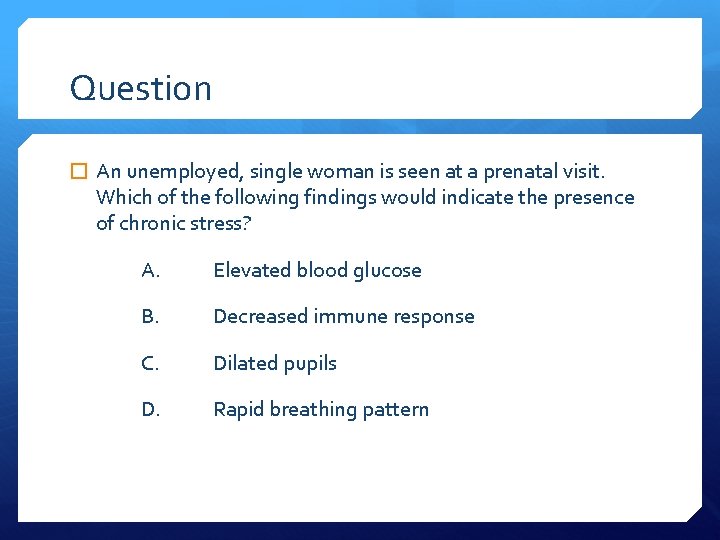 Question

An unemployed, single woman is seen at a prenatal visit. Which of the following findings would indicate the presence of chronic stress?

A. Elevated blood glucose

B. Decreased immune response

C. Dilated pupils

D. Rapid breathing pattern